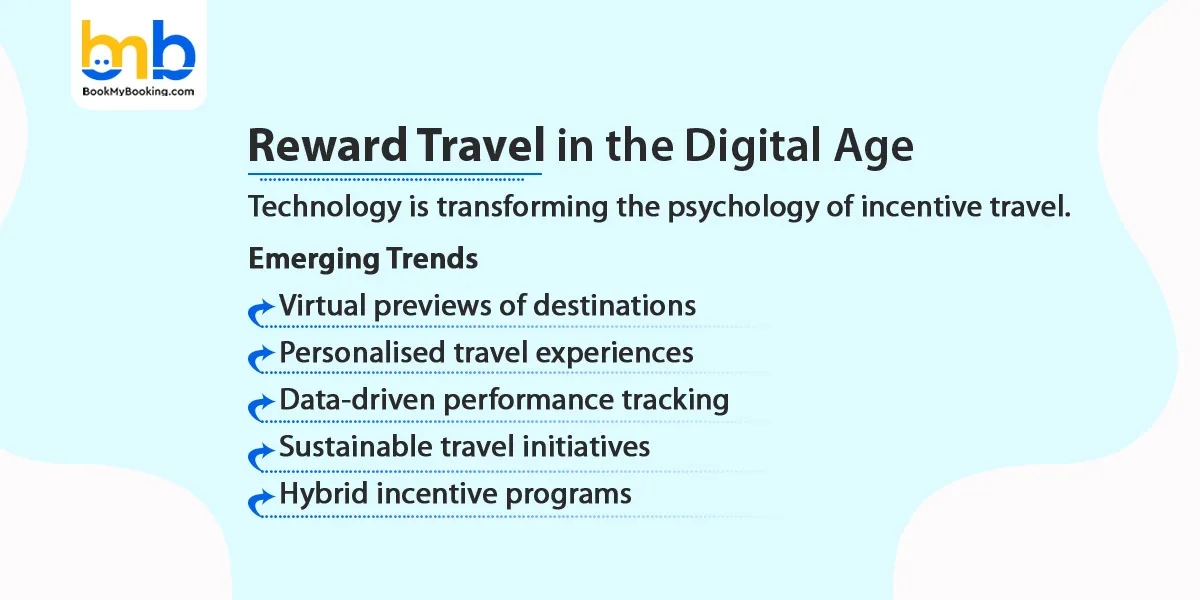 bmb
BookMyBooking.com

Reward Travel in the Digital Age

Technology is transforming the psychology of incentive travel.

Emerging Trends

Virtual previews of destinations

Personalised travel experiences

Data-driven performance tracking

Sustainable travel initiatives

Hybrid incentive programs